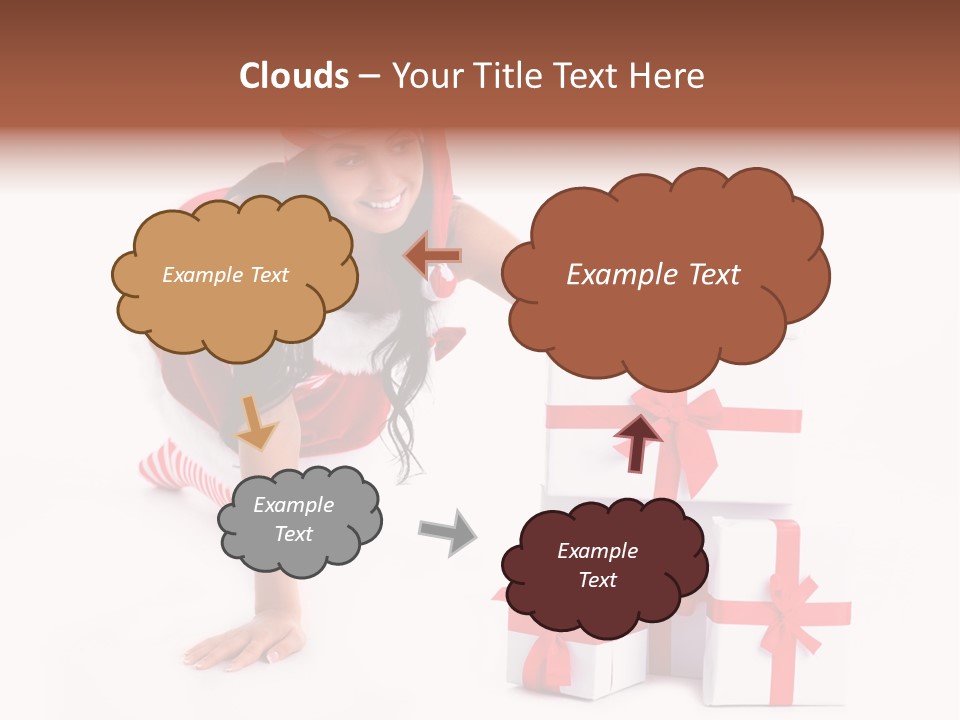 Clouds – Your Title Text Here

Example Text

Example Text

Example Text

Example Text